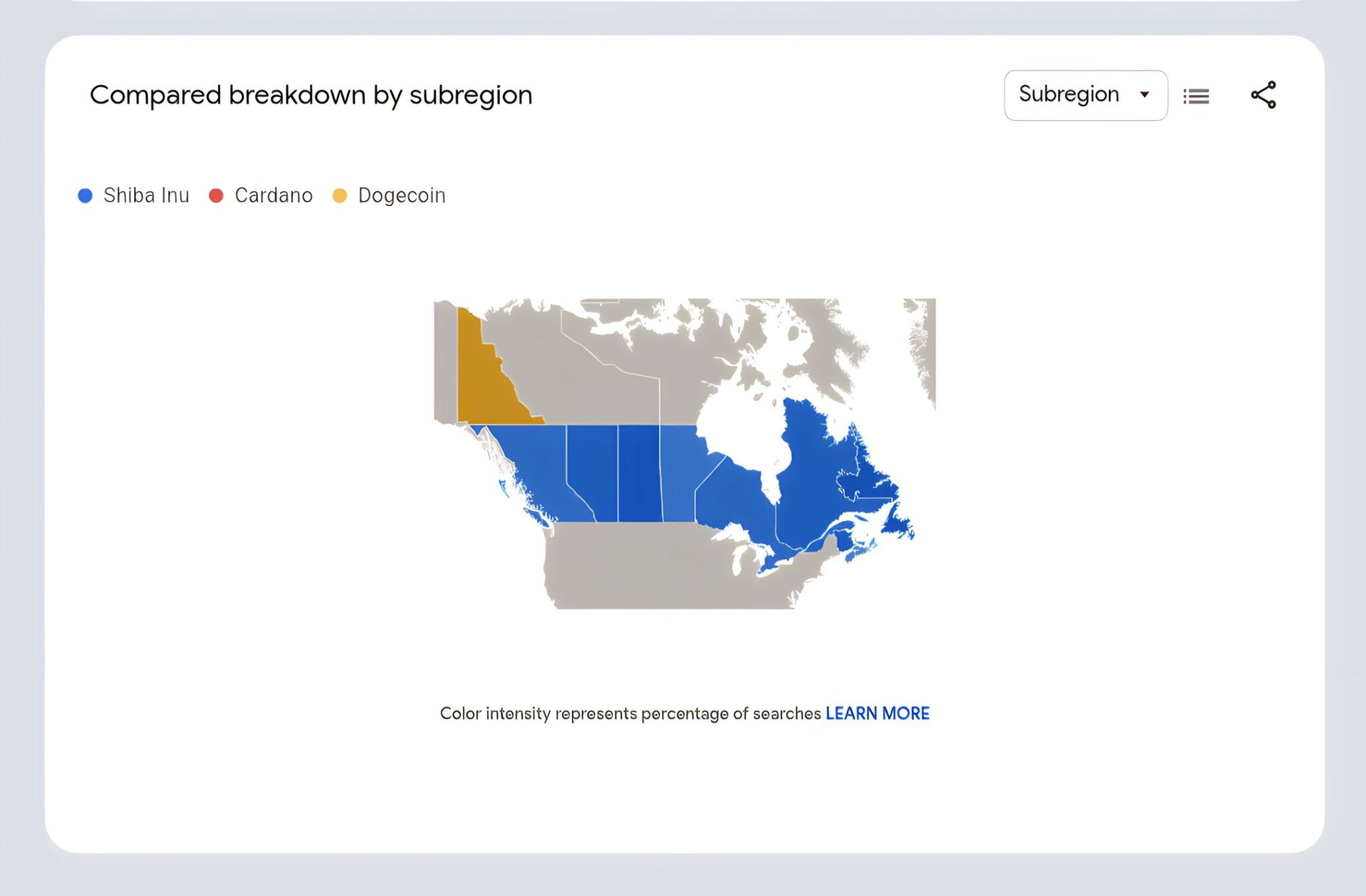 Compared breakdown by subregion

Subregion

Shiba Inu Cardano Dogecoin

Color intensity represents percentage of searches LEARN MORE